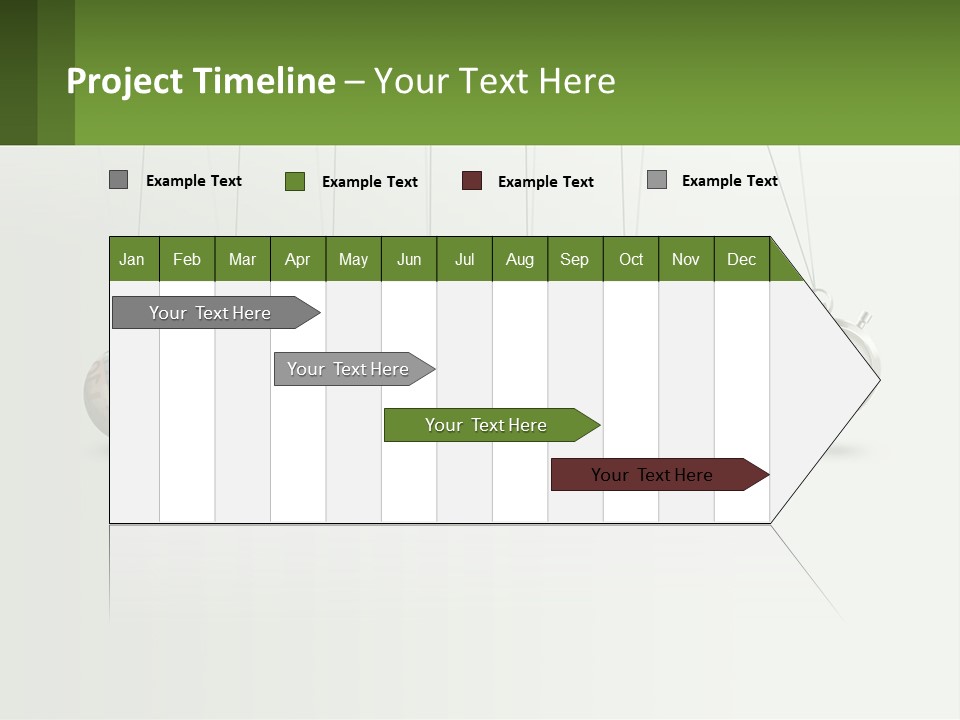 Project Timeline – Your Text Here

Example Text Example Text Example Text Example Text

| Jan | Feb | Mar | Apr | May | Jun | Jul | Aug | Sep | Oct | Nov | Dec |
|---|---|---|---|---|---|---|---|---|---|---|---|

Your Text Here

Your Text Here

Your Text Here

Your Text Here